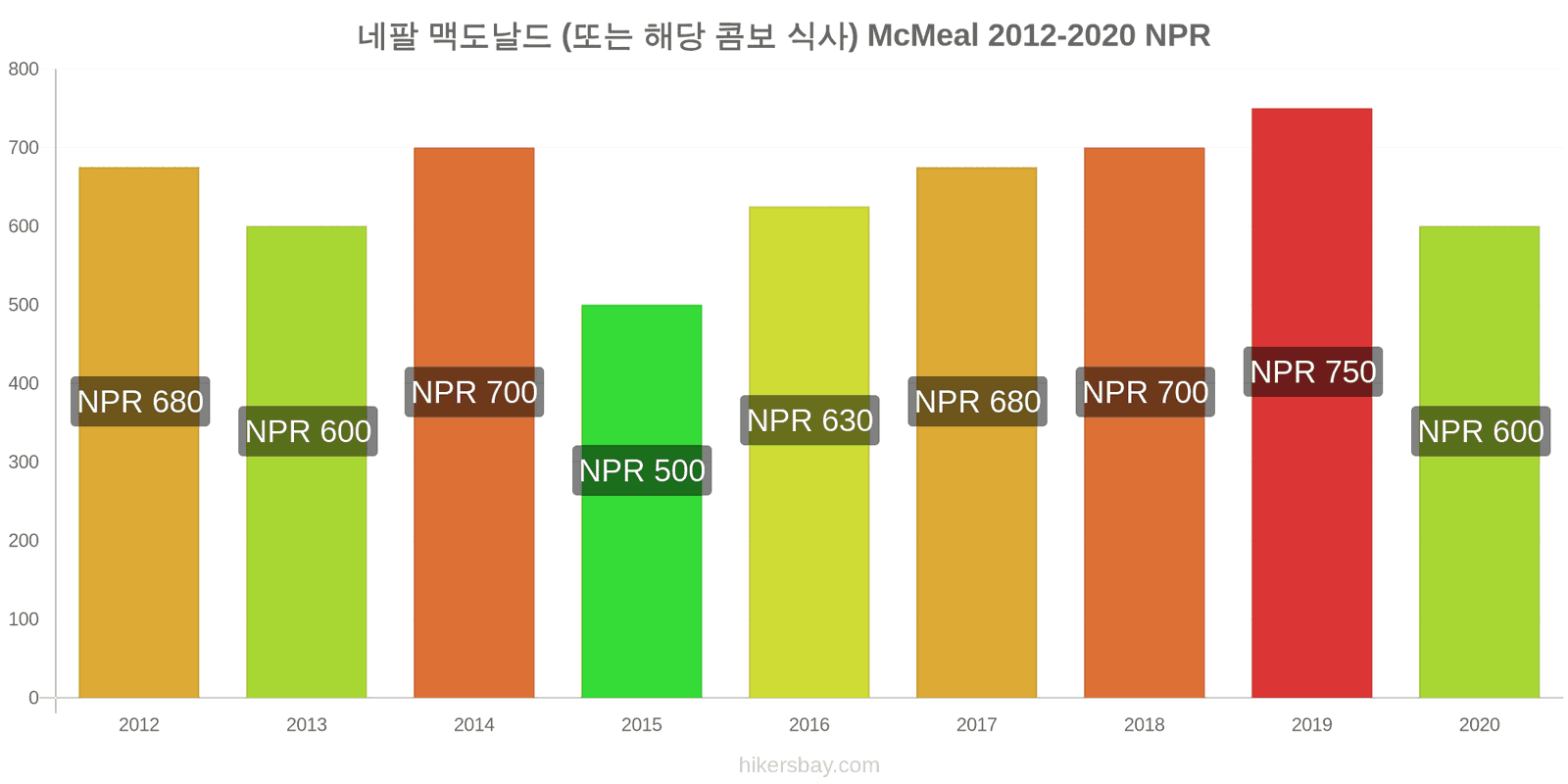 네팔 맥도날드 (또는 해당 콤보 식사) McMeal 2012-2020 NPR

800
700
600
500
400
300
200
100
0

NPR 680
NPR 600
NPR 700
NPR 500
NPR 630
NPR 680
NPR 700
NPR 750
NPR 600

2012
2013
2014
2015
2016
2017
2018
2019
2020

hikersbay.com